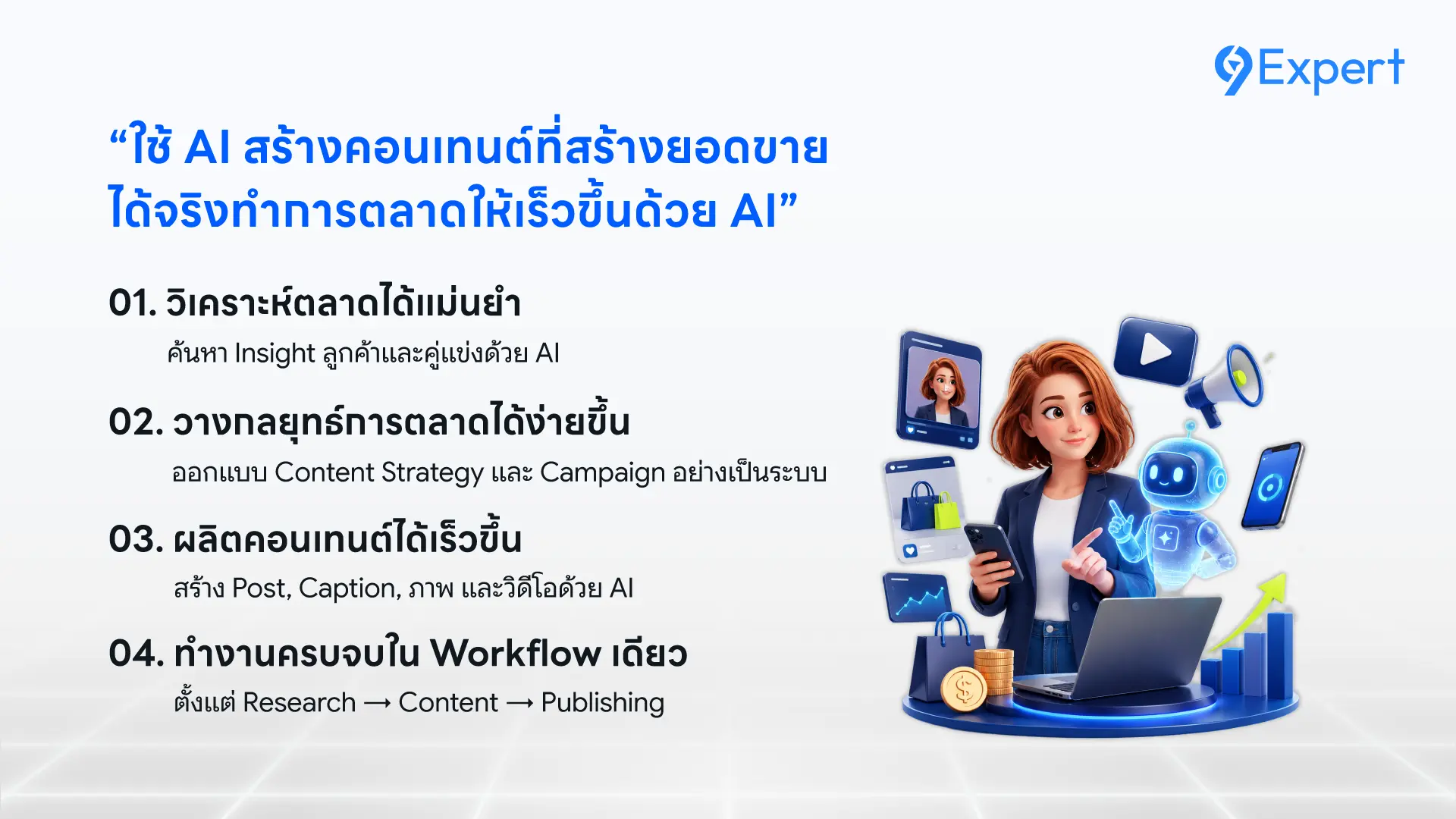 9Expert

“ใช้ AI สร้างคอนเทนต์ที่สร้างยอดขายได้จริงทำการตลาดให้เร็วขึ้นด้วย AI”

01. วิเคราะห์ตลาดได้แม่นยำ

ค้นหา Insight ลูกค้าและคู่แข่งด้วย AI

02. วางกลยุทธ์การตลาดได้ง่ายขึ้น

ออกแบบ Content Strategy และ Campaign อย่างเป็นระบบ

03. ผลิตคอนเทนต์ได้เร็วขึ้น

สร้าง Post, Caption, ภาพ และวิดีโอด้วย AI

04. ทำงานครบจบใน Workflow เดียว

ตั้งแต่ Research → Content → Publishing